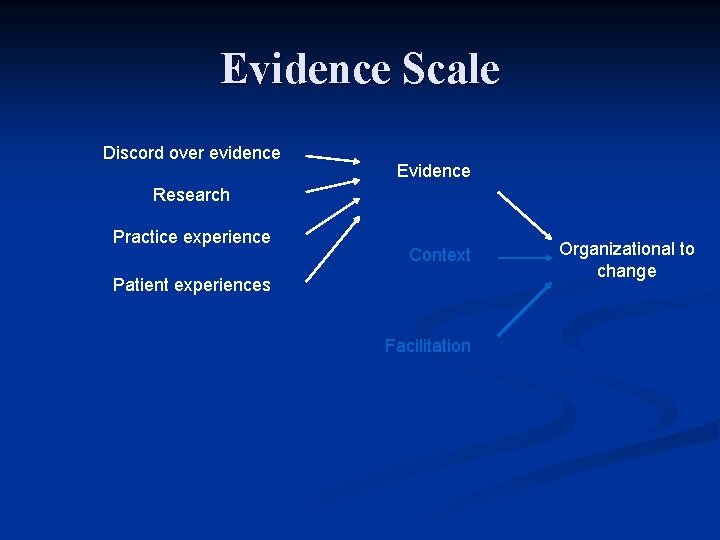 Evidence Scale

Discord over evidence

Research

Practice experience

Patient experiences

Evidence

Context

Facilitation

Organizational to change